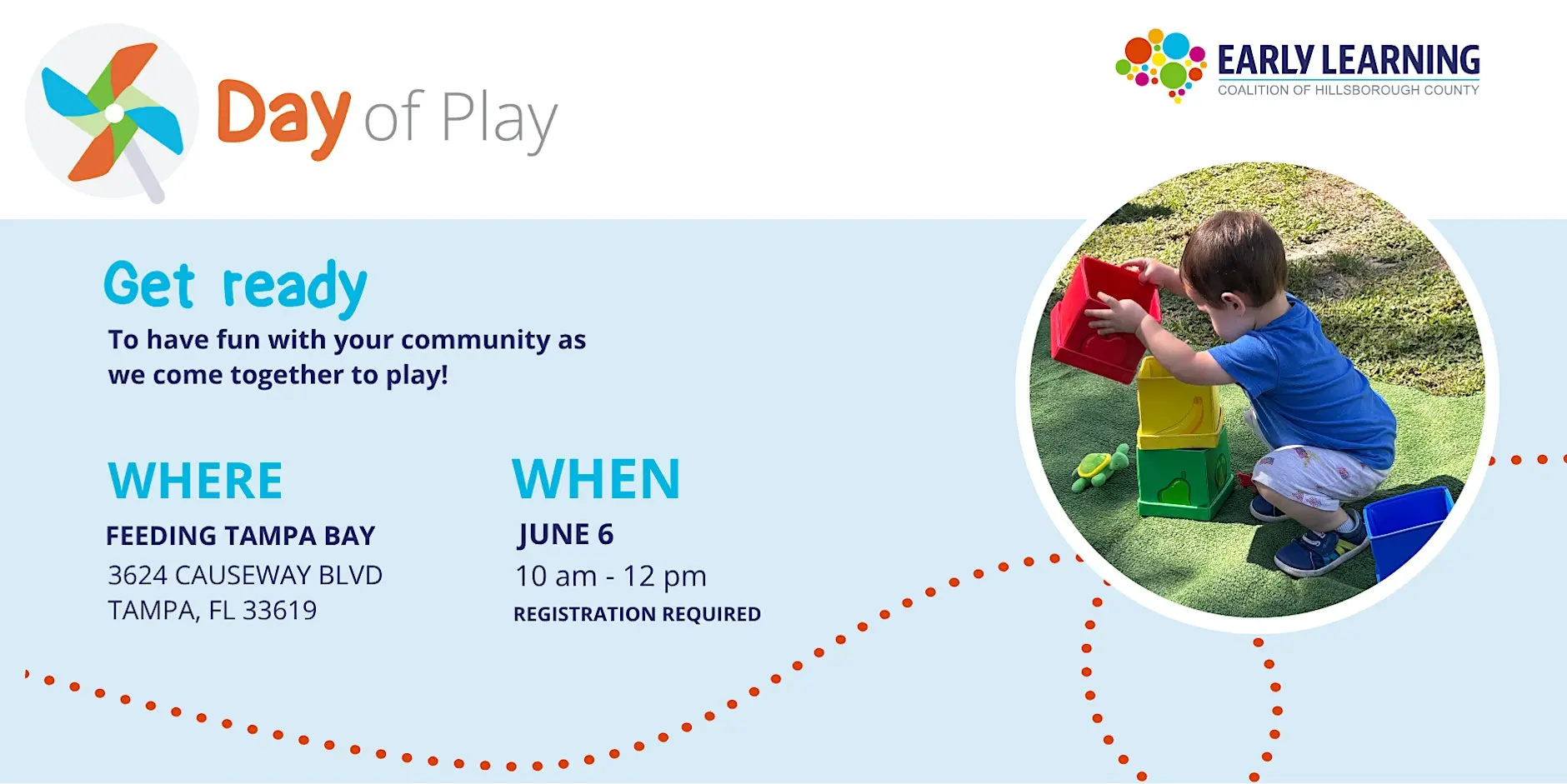 Day of Play

EARLY LEARNING
COALITION OF HILLSBOROUGH COUNTY

Get ready
To have fun with your community as we come together to play!

WHERE
FEEDING TAMPA BAY
3624 CAUSEWAY BLVD
TAMPA, FL 33619

WHEN
JUNE 6
10 am - 12 pm
REGISTRATION REQUIRED